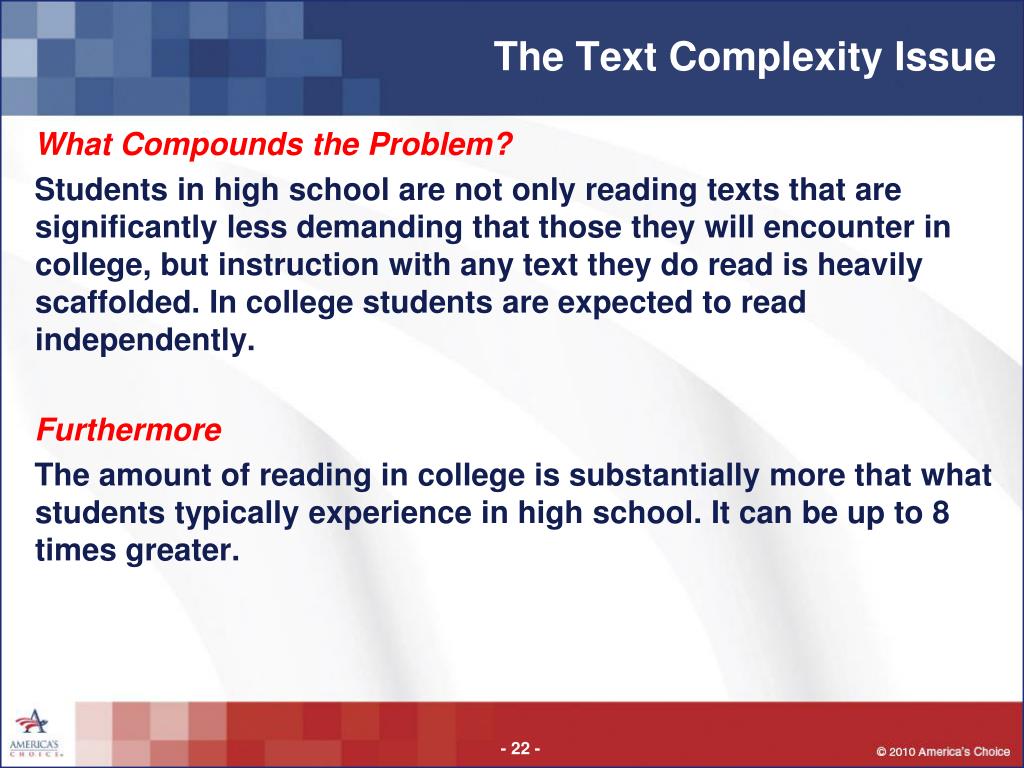 The Text Complexity Issue

What Compounds the Problem?

Students in high school are not only reading texts that are significantly less demanding that those they will encounter in college, but instruction with any text they do read is heavily scaffolded. In college students are expected to read independently.

Furthermore

The amount of reading in college is substantially more that what students typically experience in high school. It can be up to 8 times greater.

AMERICA'S CHOICE

- 22 -

© 2010 America's Choice